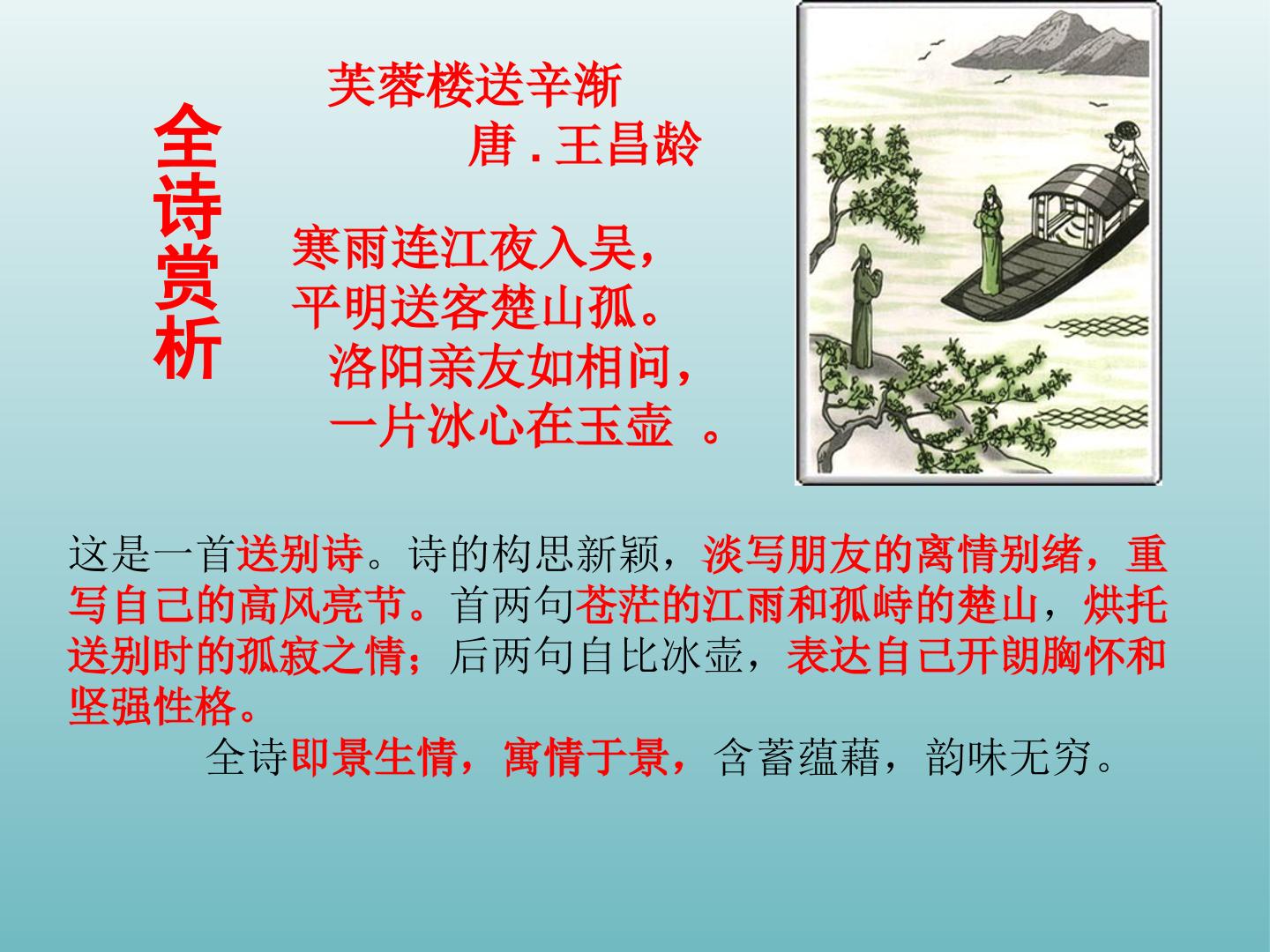 全诗赏析

芙蓉楼送辛渐
唐 . 王昌龄

寒雨连江夜入吴，
平明送客楚山孤。
洛阳亲友如相问，
一片冰心在玉壶 。

这是一首送别诗。诗的构思新颖，淡写朋友的离情别绪，重写自己的高风亮节。首两句苍茫的江雨和孤峙的楚山，烘托送别时的孤寂之情；后两句自比冰壶，表达自己开朗胸怀和坚强性格。

全诗即景生情，寓情于景，含蓄蕴藉，韵味无穷。